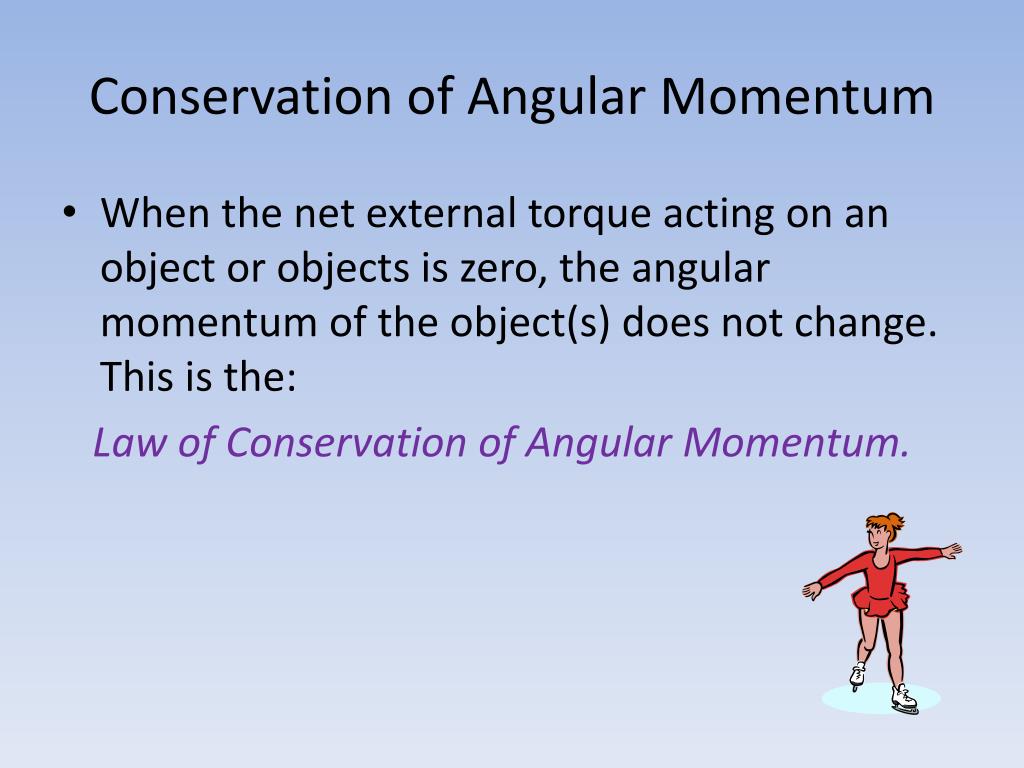 Conservation of Angular Momentum

• When the net external torque acting on an object or objects is zero, the angular momentum of the object(s) does not change. This is the:

Law of Conservation of Angular Momentum.